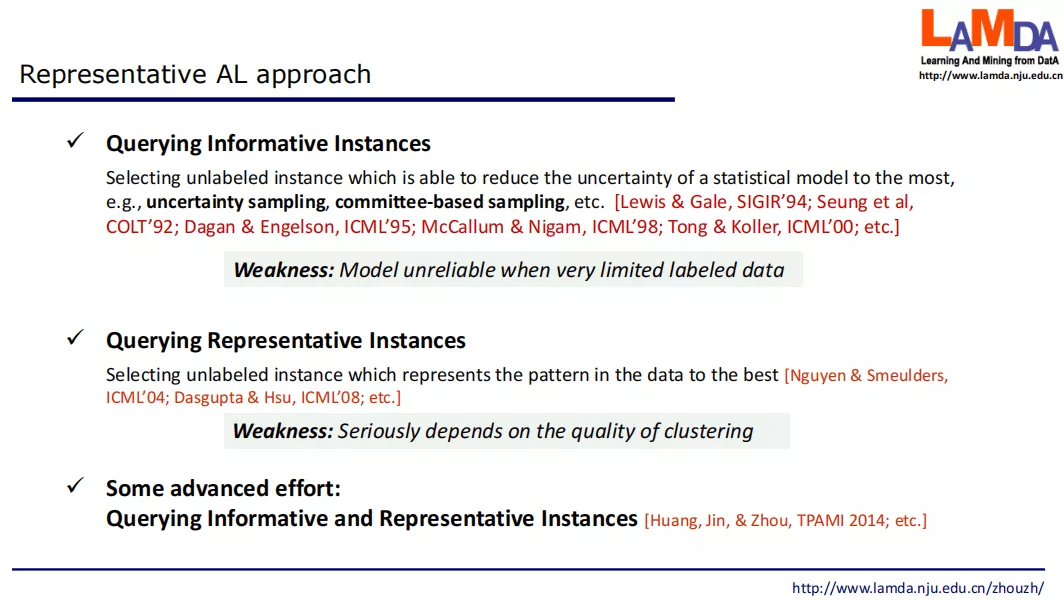 LAMDA
Learning And Mining from DatA
http://www.lamda.nju.edu.cn

Representative AL approach

✓ Querying Informative Instances

Selecting unlabeled instance which is able to reduce the uncertainty of a statistical model to the most, e.g., uncertainty sampling, committee-based sampling, etc. [Lewis & Gale, SIGIR'94; Seung et al, COLT'92; Dagan & Engelson, ICML'95; McCallum & Nigam, ICML'98; Tong & Koller, ICML'00; etc.]

Weakness: Model unreliable when very limited labeled data

✓ Querying Representative Instances

Selecting unlabeled instance which represents the pattern in the data to the best [Nguyen & Smeulders, ICML'04; Dasgupta & Hsu, ICML'08; etc.]

Weakness: Seriously depends on the quality of clustering

✓ Some advanced effort:
Querying Informative and Representative Instances [Huang, Jin, & Zhou, TPAMI 2014; etc.]

http://www.lamda.nju.edu.cn/zhouzh/